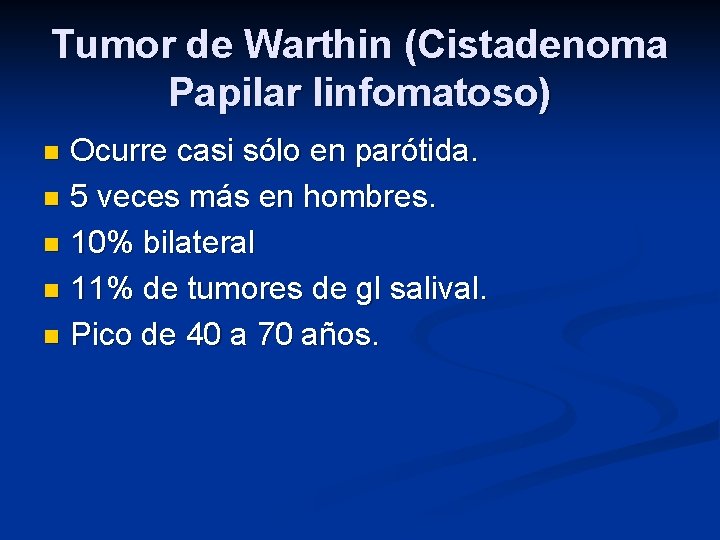 Tumor de Warthin (Cistadenoma Papilar linfomatoso)

- Ocurre casi sólo en parótida.
- 5 veces más en hombres.
- 10% bilateral
- 11% de tumores de gl salival.
- Pico de 40 a 70 años.